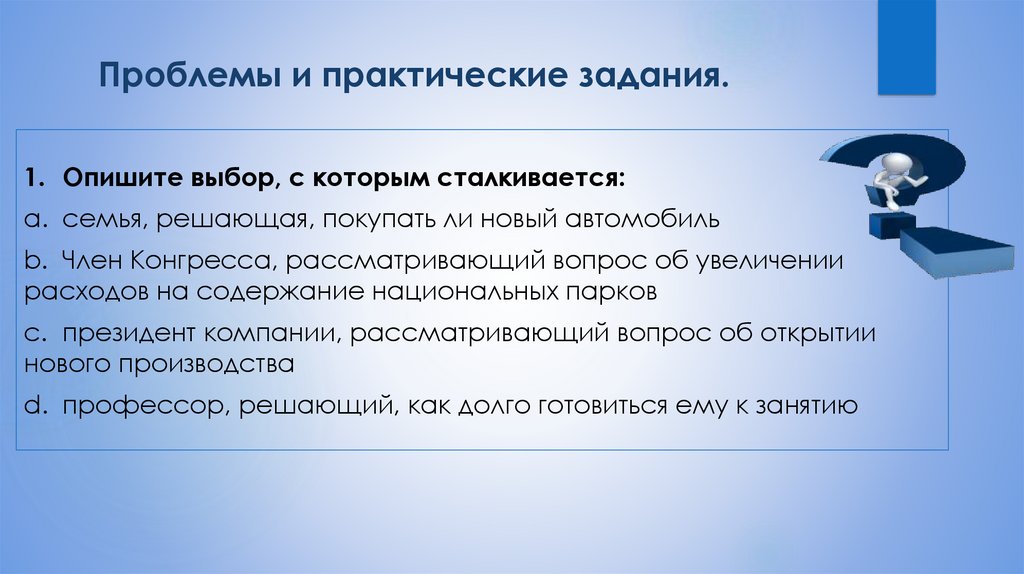 Проблемы и практические задания.

1. Опишите выбор, с которым сталкивается:

a. семья, решающая, покупать ли новый автомобиль

b. Член Конгресса, рассматривающий вопрос об увеличении расходов на содержание национальных парков

c. президент компании, рассматривающий вопрос об открытии нового производства

d. профессор, решающий, как долго готовиться ему к занятию